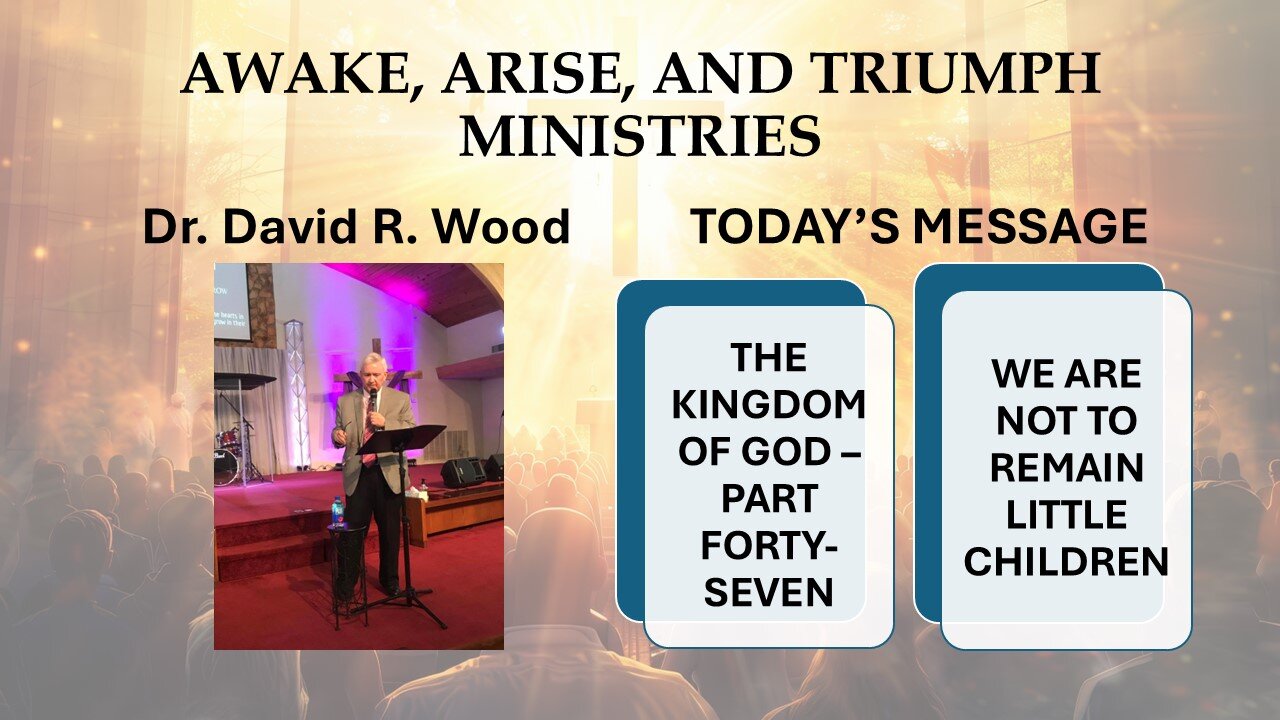 AWAKE, ARISE, AND TRIUMPH MINISTRIES

Dr. David R. Wood

TODAY'S MESSAGE

THE KINGDOM OF GOD – PART FORTY-SEVEN

WE ARE NOT TO REMAIN LITTLE CHILDREN